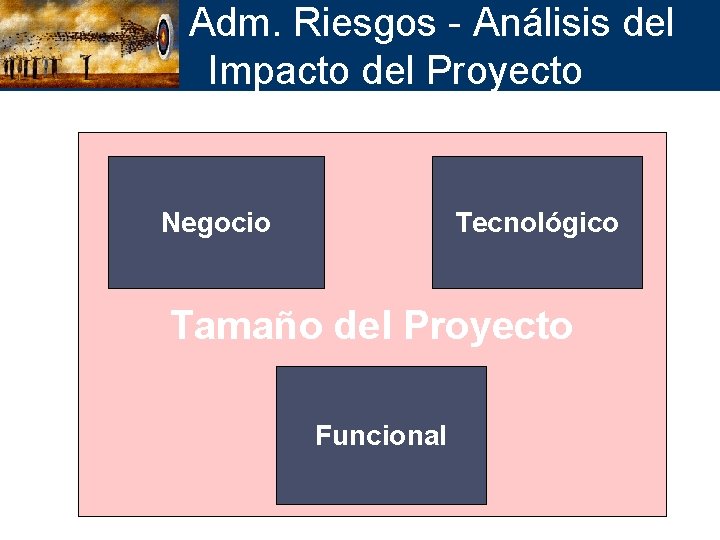 Adm. Riesgos - Análisis del Impacto del Proyecto

Negocio

Tecnológico

Tamaño del Proyecto

Funcional